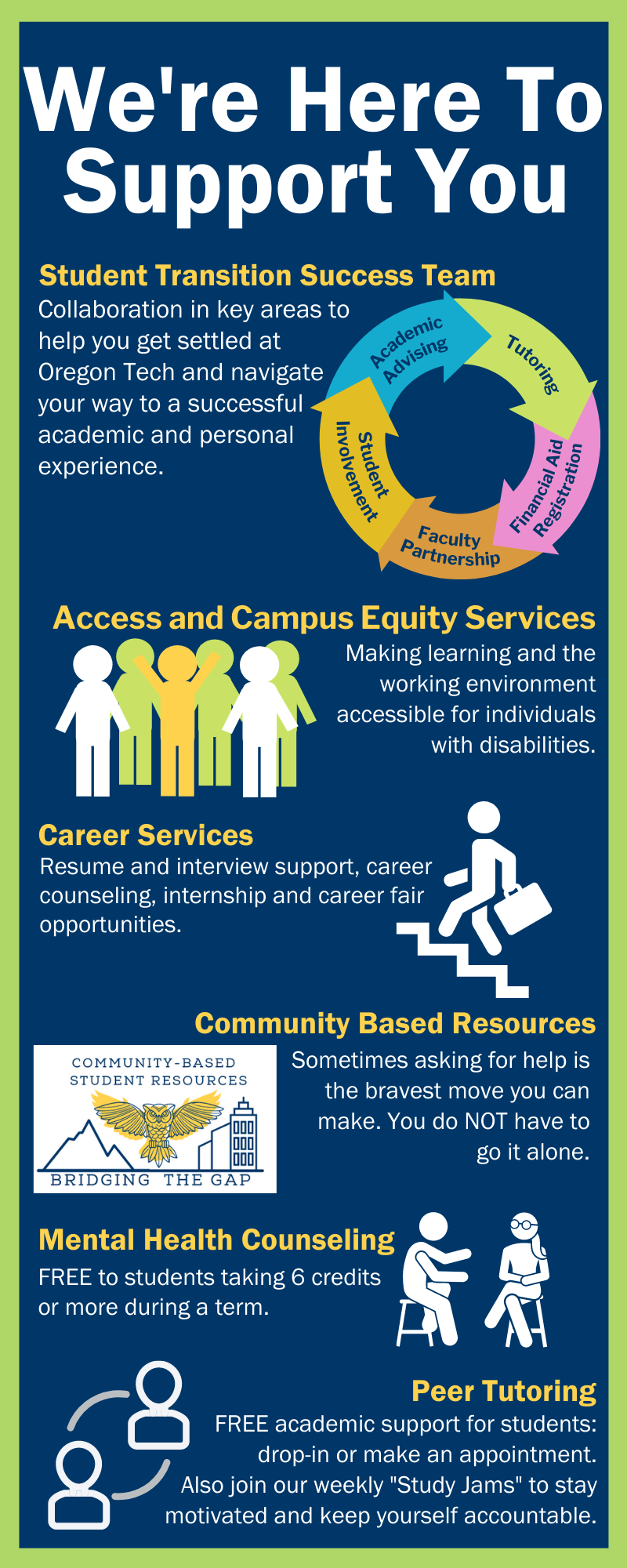 We're Here To Support You

Student Transition Success Team

Collaboration in key areas to help you get settled at Oregon Tech and navigate your way to a successful academic and personal experience.

Academic Advising
Tutoring
Financial Aid Registration
Faculty Partnership
Student Involvement

Access and Campus Equity Services

Making learning and the working environment accessible for individuals with disabilities.

Career Services

Resume and interview support, career counseling, internship and career fair opportunities.

Community Based Resources

COMMUNITY-BASED STUDENT RESOURCES
BRIDGING THE GAP

Sometimes asking for help is the bravest move you can make. You do NOT have to go it alone.

Mental Health Counseling

FREE to students taking 6 credits or more during a term.

Peer Tutoring

FREE academic support for students: drop-in or make an appointment. Also join our weekly "Study Jams" to stay motivated and keep yourself accountable.